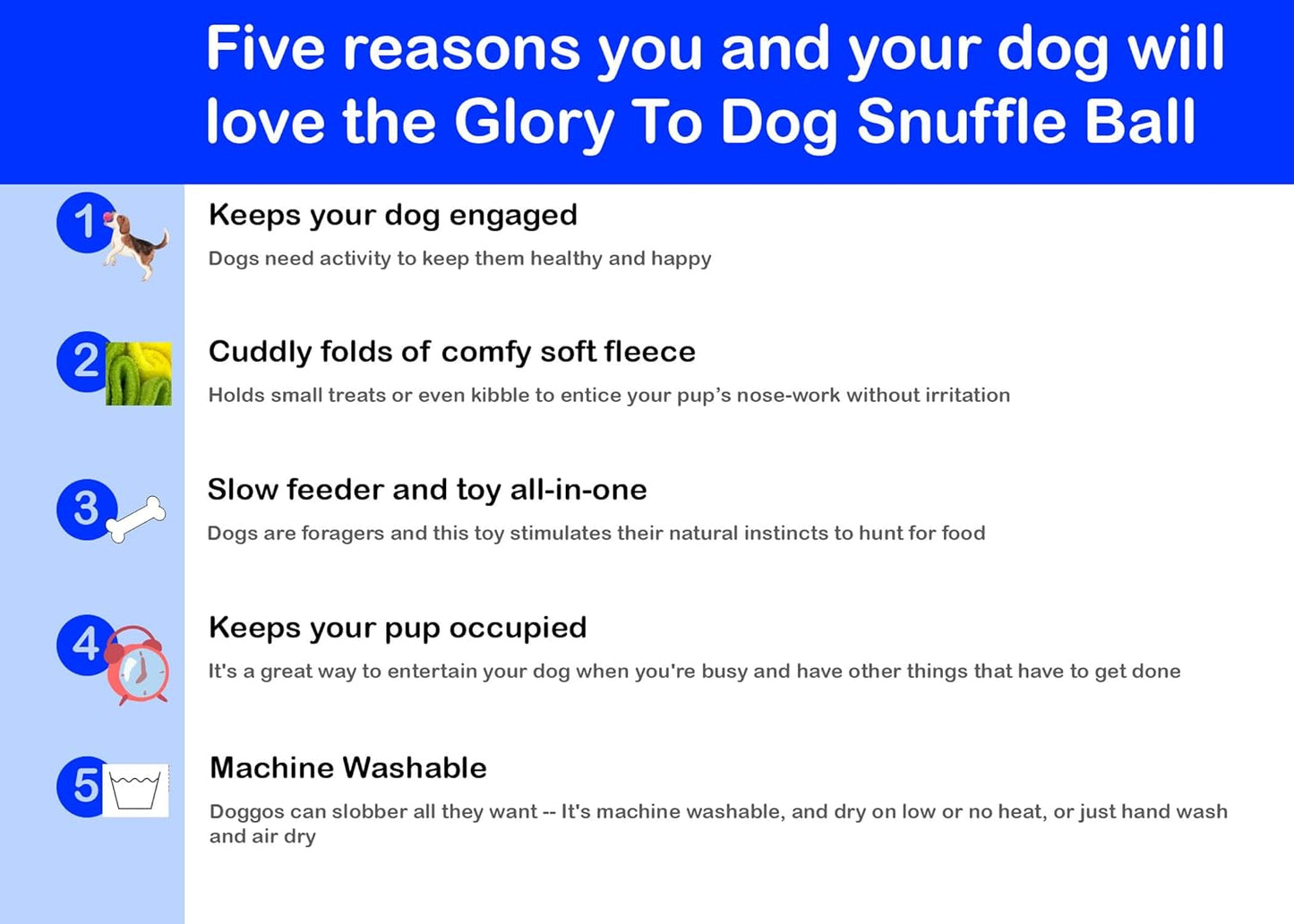 Five reasons you and your dog will love the Glory To Dog Snuffle Ball

1 Keeps your dog engaged

Dogs need activity to keep them healthy and happy

2 Cuddly folds of comfy soft fleece

Holds small treats or even kibble to entice your pup's nose-work without irritation

3 Slow feeder and toy all-in-one

Dogs are foragers and this toy stimulates their natural instincts to hunt for food

4 Keeps your pup occupied

It's a great way to entertain your dog when you're busy and have other things that have to get done

5 Machine Washable

Doggos can slobber all they want -- It's machine washable, and dry on low or no heat, or just hand wash and air dry